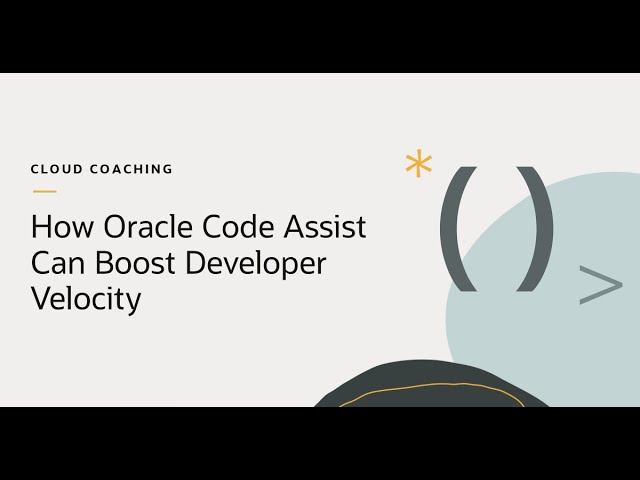 CLOUD COACHING

How Oracle Code Assist Can Boost Developer Velocity

*
( )
>